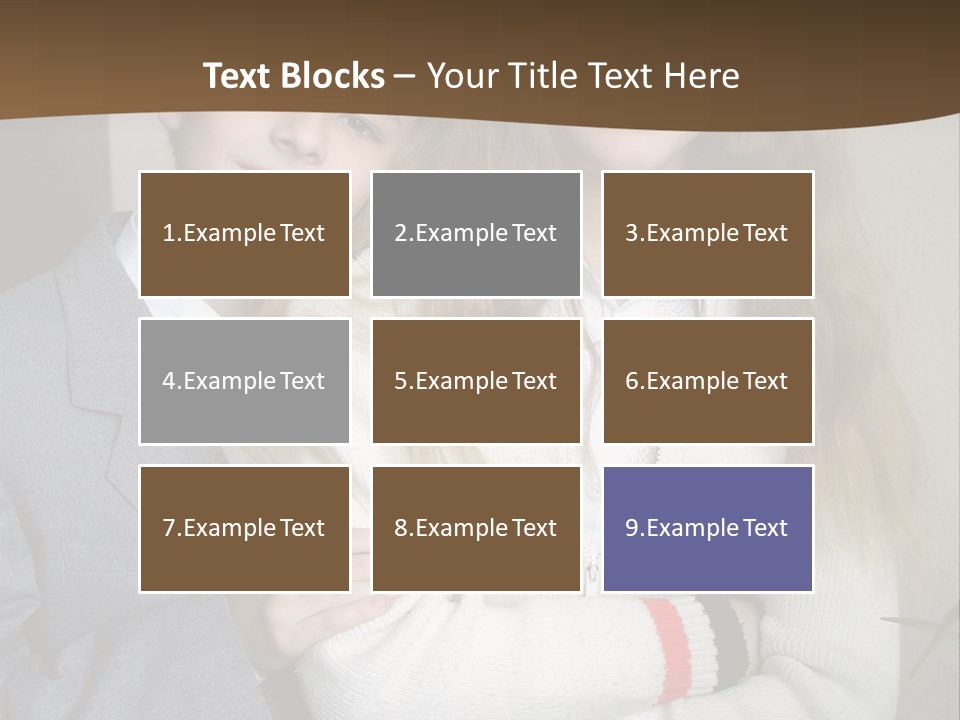 Text Blocks – Your Title Text Here

1.Example Text

2.Example Text

3.Example Text

4.Example Text

5.Example Text

6.Example Text

7.Example Text

8.Example Text

9.Example Text